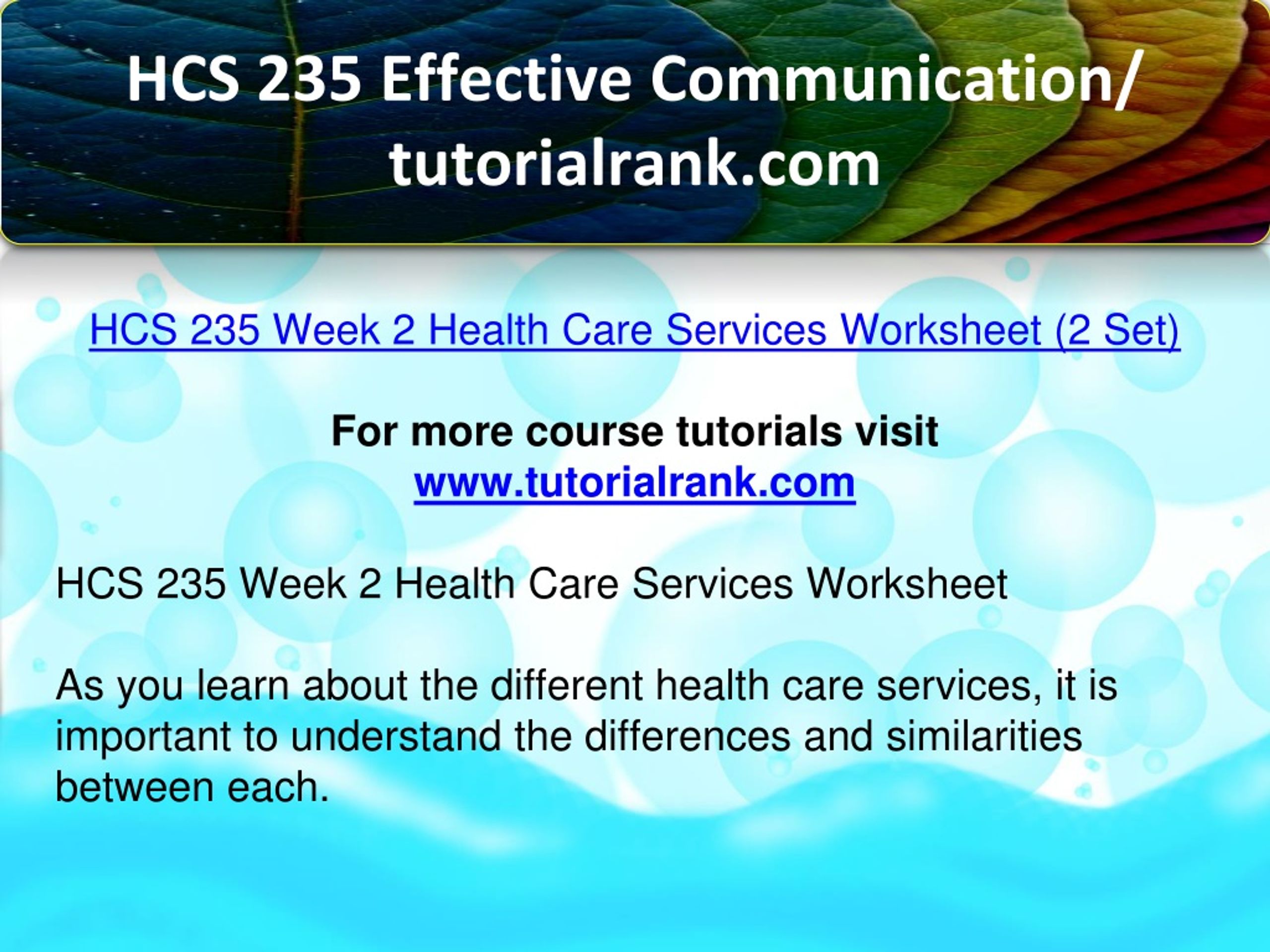 HCS 235 Effective Communication/ tutorialrank.com

HCS 235 Week 2 Health Care Services Worksheet (2 Set)

For more course tutorials visit
www.tutorialrank.com

HCS 235 Week 2 Health Care Services Worksheet

As you learn about the different health care services, it is important to understand the differences and similarities between each.